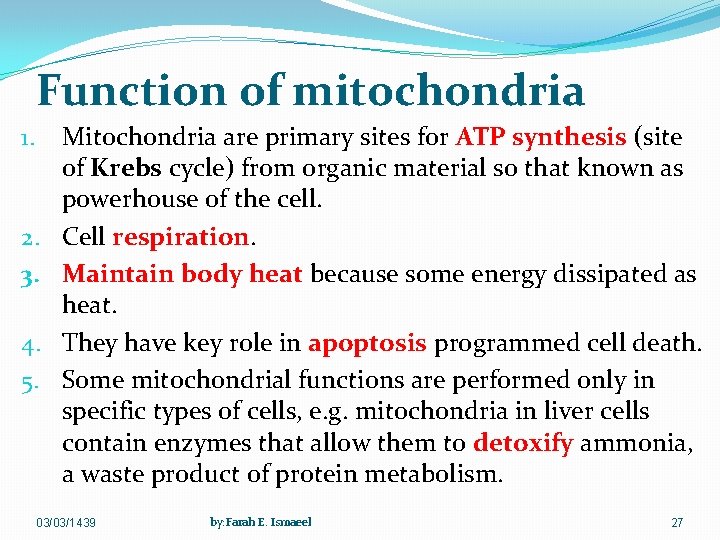 Function of mitochondria

1. Mitochondria are primary sites for ATP synthesis (site of Krebs cycle) from organic material so that known as powerhouse of the cell.
2. Cell respiration.
3. Maintain body heat because some energy dissipated as heat.
4. They have key role in apoptosis programmed cell death.
5. Some mitochondrial functions are performed only in specific types of cells, e.g. mitochondria in liver cells contain enzymes that allow them to detoxify ammonia, a waste product of protein metabolism.

03/03/1439 by:Farah E. Ismaeel 27